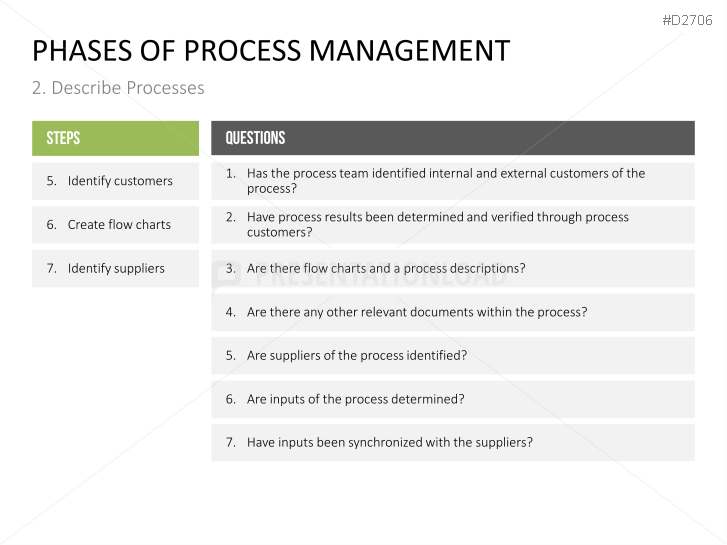 #D2706

PHASES OF PROCESS MANAGEMENT

2. Describe Processes

STEPS

5. Identify customers

6. Create flow charts

7. Identify suppliers

QUESTIONS

1. Has the process team identified internal and external customers of the process?

2. Have process results been determined and verified through process customers?

3. Are there flow charts and a process descriptions?

4. Are there any other relevant documents within the process?

5. Are suppliers of the process identified?

6. Are inputs of the process determined?

7. Have inputs been synchronized with the suppliers?

PRESENTATIONLOAD